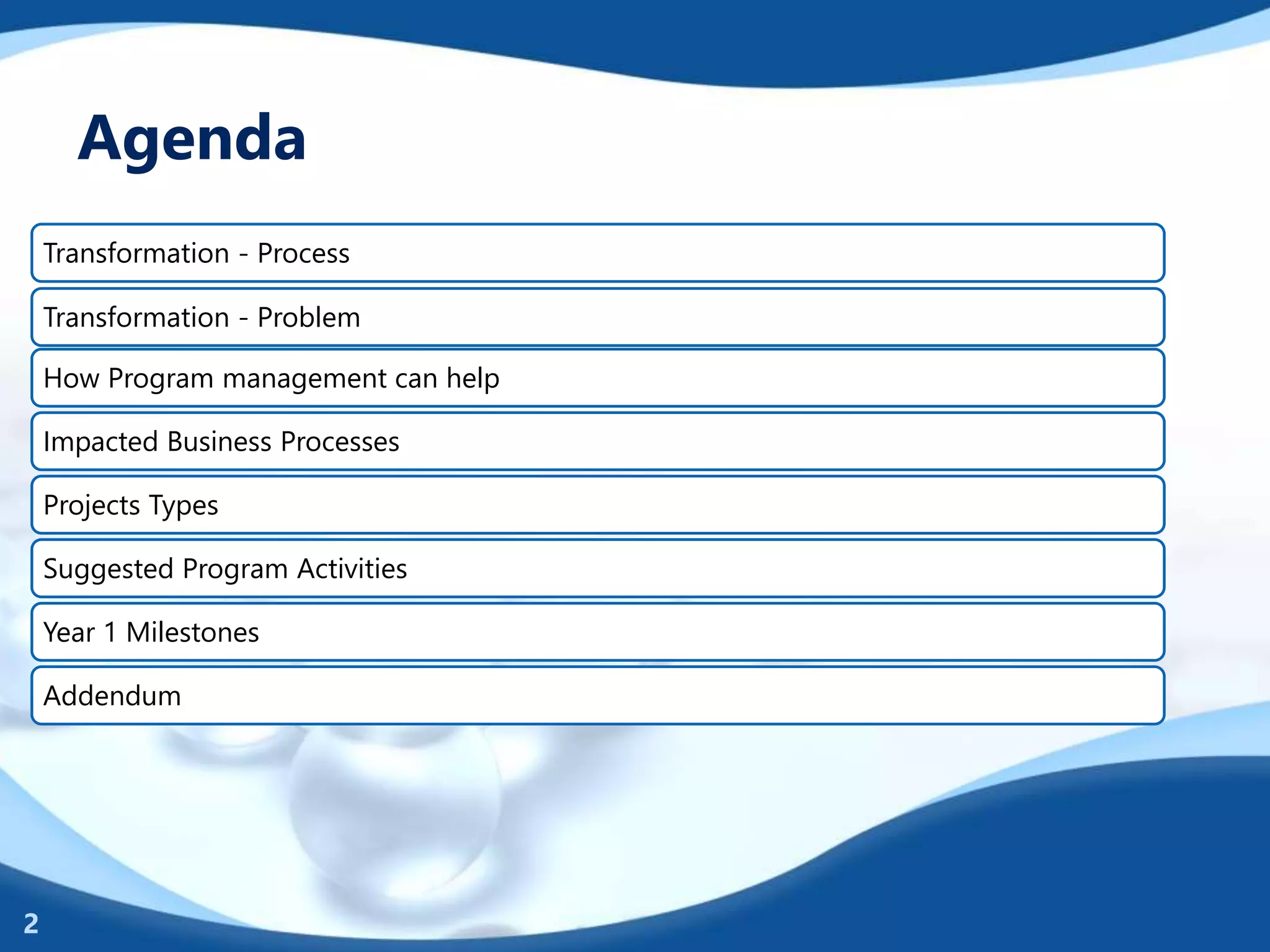 Agenda

Transformation - Process

Transformation - Problem

How Program management can help

Impacted Business Processes

Projects Types

Suggested Program Activities

Year 1 Milestones

Addendum

2